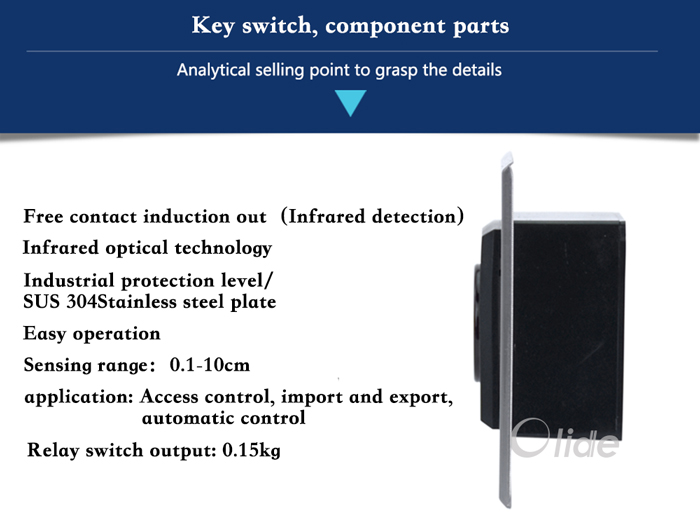 Key switch, component parts

Analytical selling point to grasp the details

Free contact induction out （Infrared detection）

Infrared optical technology

Industrial protection level/
SUS 304Stainless steel plate

Easy operation

Sensing range： 0.1-10cm

application: Access control, import and export, automatic control

Relay switch output: 0.15kg

Olide